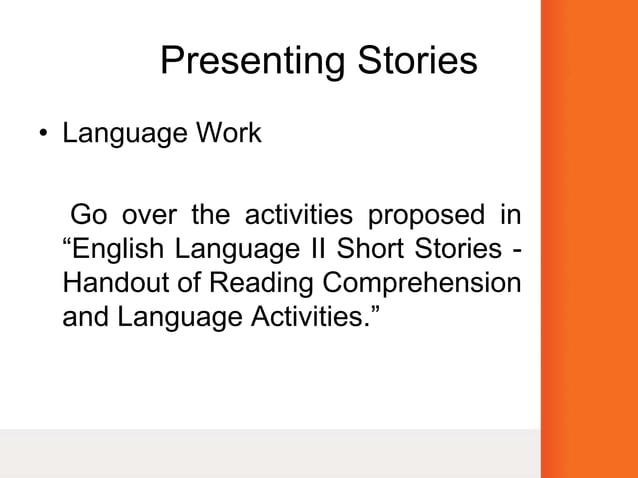 Presenting Stories

• Language Work

Go over the activities proposed in “English Language II Short Stories - Handout of Reading Comprehension and Language Activities.”